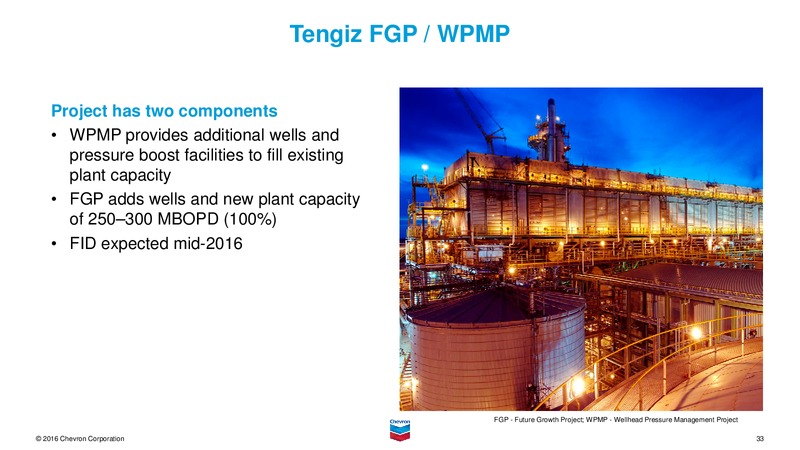 Tengiz FGP / WPMP

Project has two components

• WPMP provides additional wells and pressure boost facilities to fill existing plant capacity
• FGP adds wells and new plant capacity of 250–300 MBOPD (100%)
• FID expected mid-2016

FGP - Future Growth Project; WPMP - Wellhead Pressure Management Project

© 2016 Chevron Corporation

Chevron

33